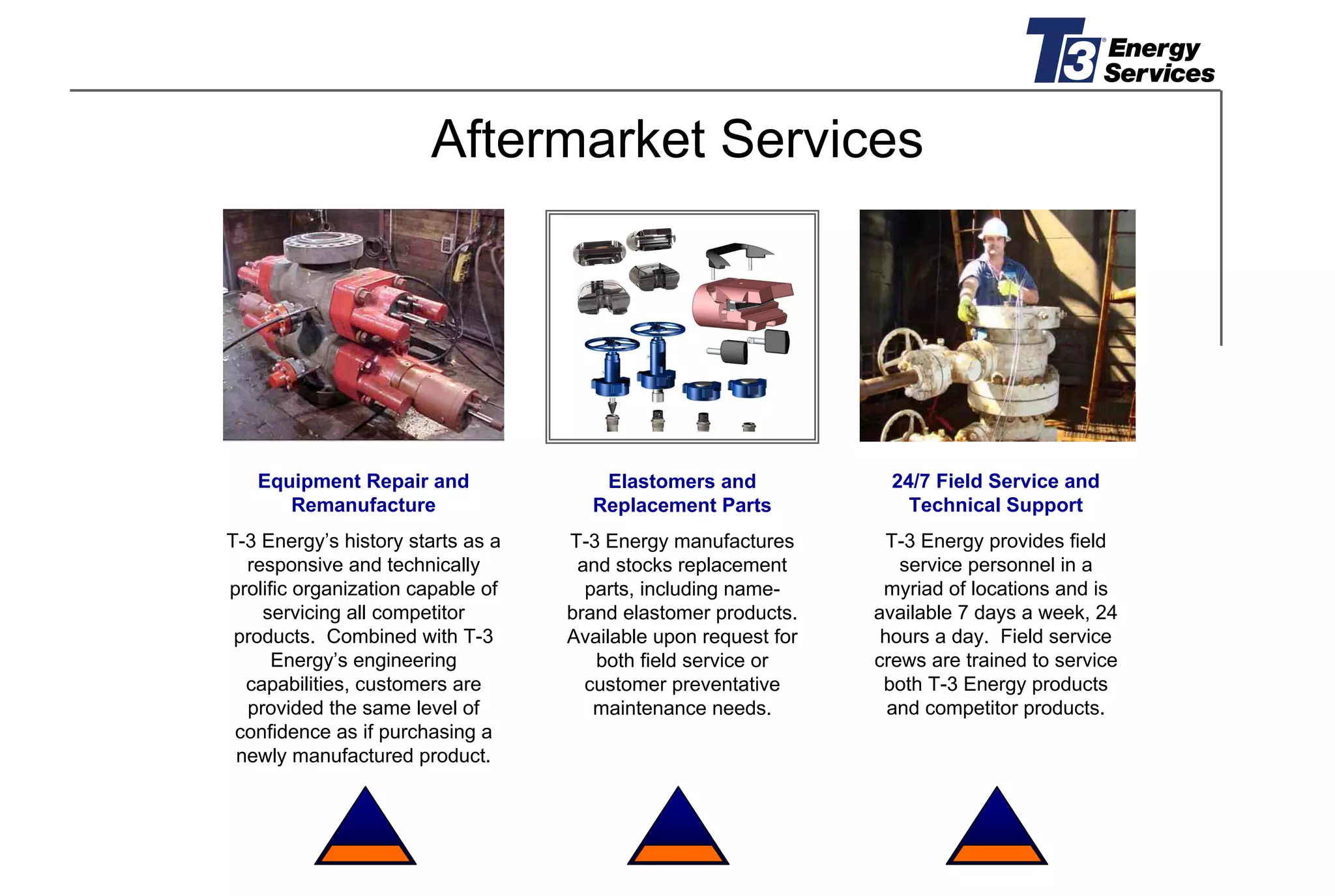 T3 Energy Services

Aftermarket Services

Equipment Repair and Remanufacture

T-3 Energy's history starts as a responsive and technically prolific organization capable of servicing all competitor products. Combined with T-3 Energy's engineering capabilities, customers are provided the same level of confidence as if purchasing a newly manufactured product.

Elastomers and Replacement Parts

T-3 Energy manufactures and stocks replacement parts, including name-brand elastomer products. Available upon request for both field service or customer preventative maintenance needs.

24/7 Field Service and Technical Support

T-3 Energy provides field service personnel in a myriad of locations and is available 7 days a week, 24 hours a day. Field service crews are trained to service both T-3 Energy products and competitor products.